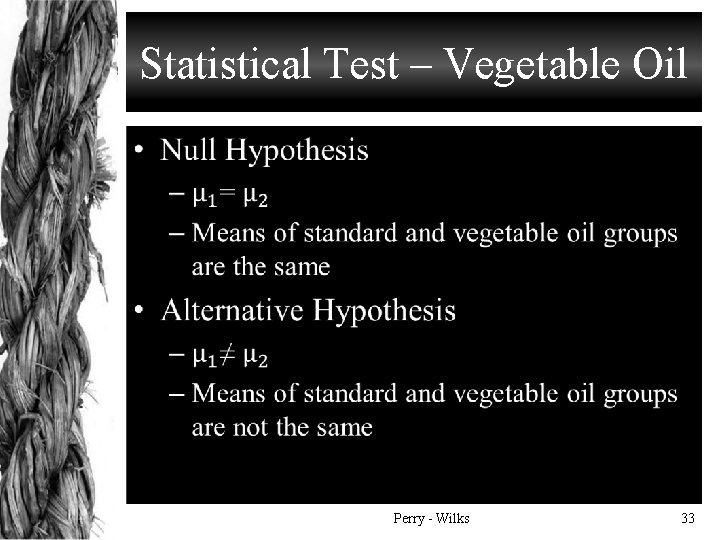 Statistical Test – Vegetable Oil

• Null Hypothesis
– $\mu_1 = \mu_2$
– Means of standard and vegetable oil groups are the same

• Alternative Hypothesis
– $\mu_1 \neq \mu_2$
– Means of standard and vegetable oil groups are not the same

Perry - Wilks

33